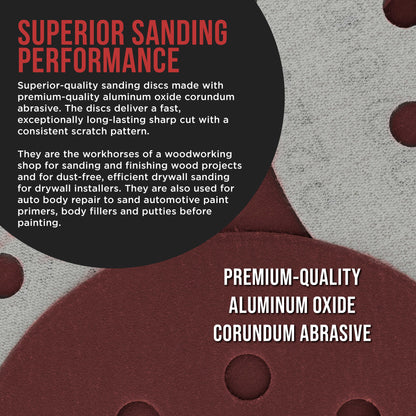 SUPERIOR SANDING PERFORMANCE

Superior-quality sanding discs made with premium-quality aluminum oxide corundum abrasive. The discs deliver a fast, exceptionally long-lasting sharp cut with a consistent scratch pattern.

They are the workhorses of a woodworking shop for sanding and finishing wood projects and for dust-free, efficient drywall sanding for drywall installers. They are also used for auto body repair to sand automotive paint primers, body fillers and putties before painting.

PREMIUM-QUALITY ALUMINUM OXIDE CORUNDUM ABRASIVE